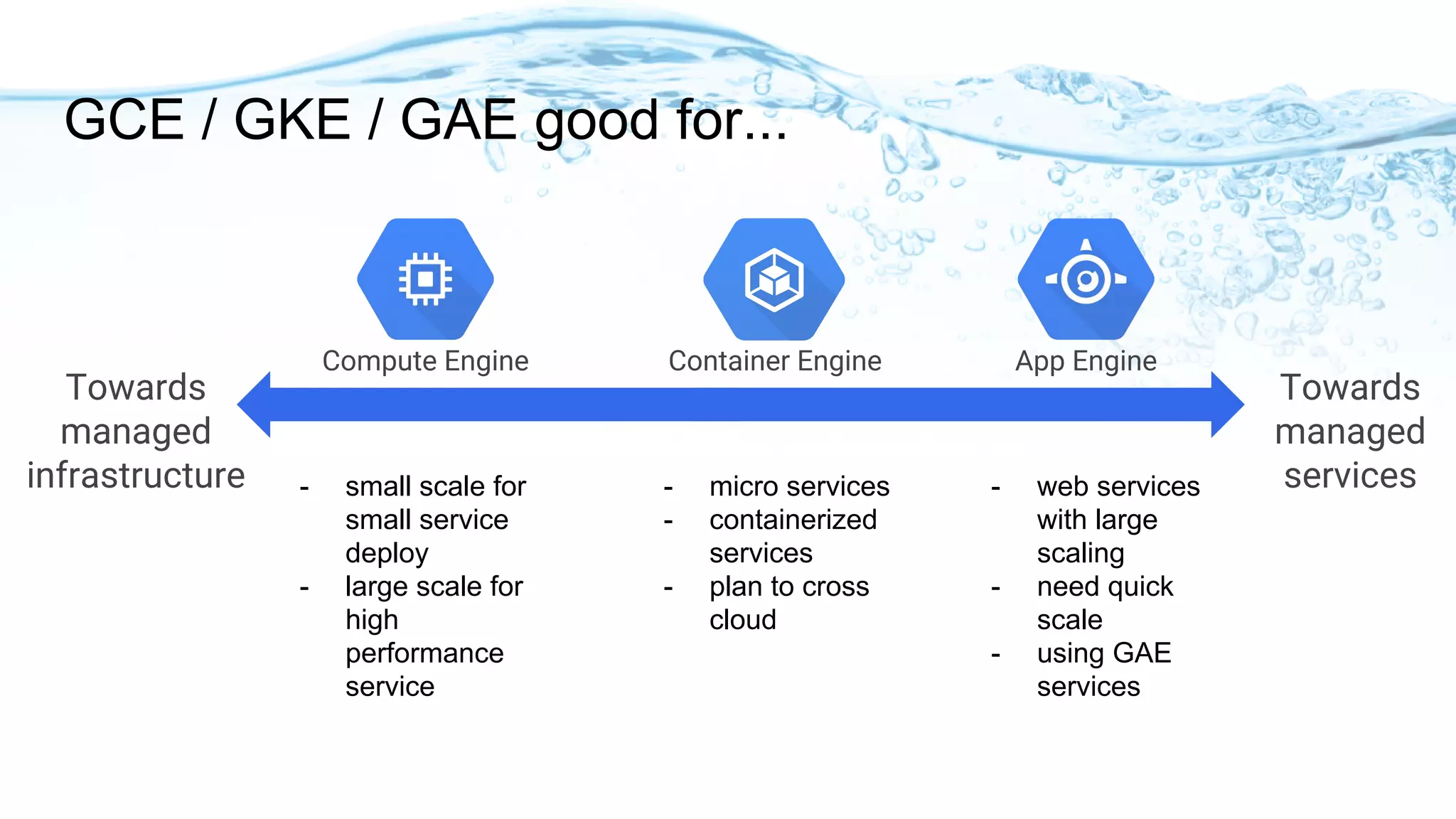 GCE / GKE / GAE good for...

Compute Engine

Container Engine

App Engine

Towards managed infrastructure

Towards managed services

- small scale for small service deploy
- large scale for high performance service

- micro services
- containerized services
- plan to cross cloud

- web services with large scaling
- need quick scale
- using GAE services